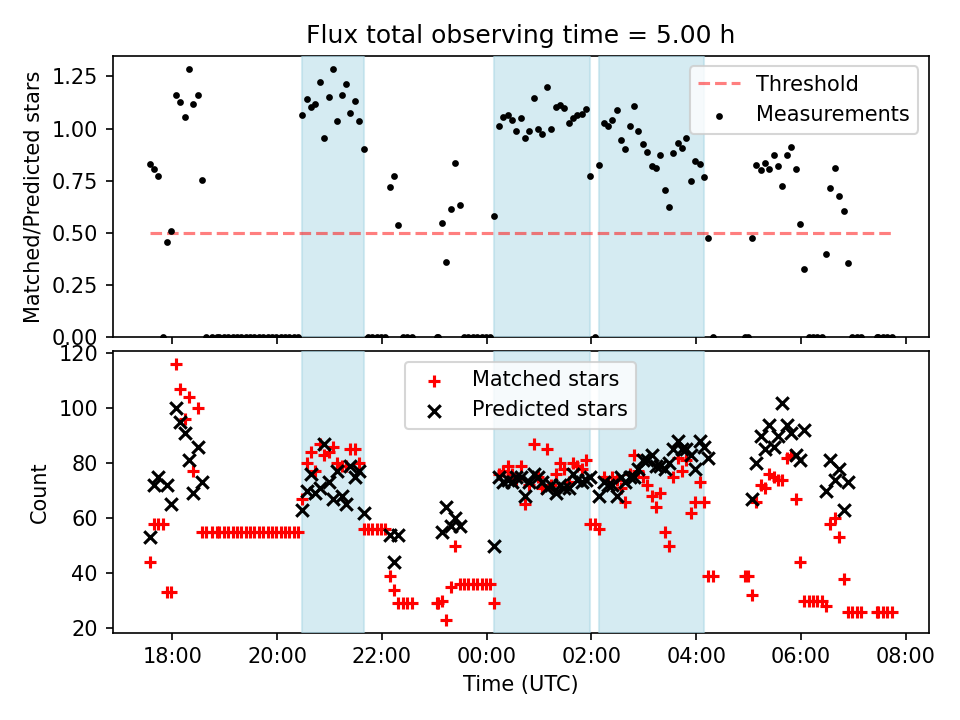 Flux total observing time = 5.00 h

Matched/Predicted stars

1.25
1.00
0.75
0.50
0.25
0.00

Threshold
Measurements

Count

120
100
80
60
40
20

Matched stars
Predicted stars

18:00
20:00
22:00
00:00
02:00
04:00
06:00
08:00

Time (UTC)